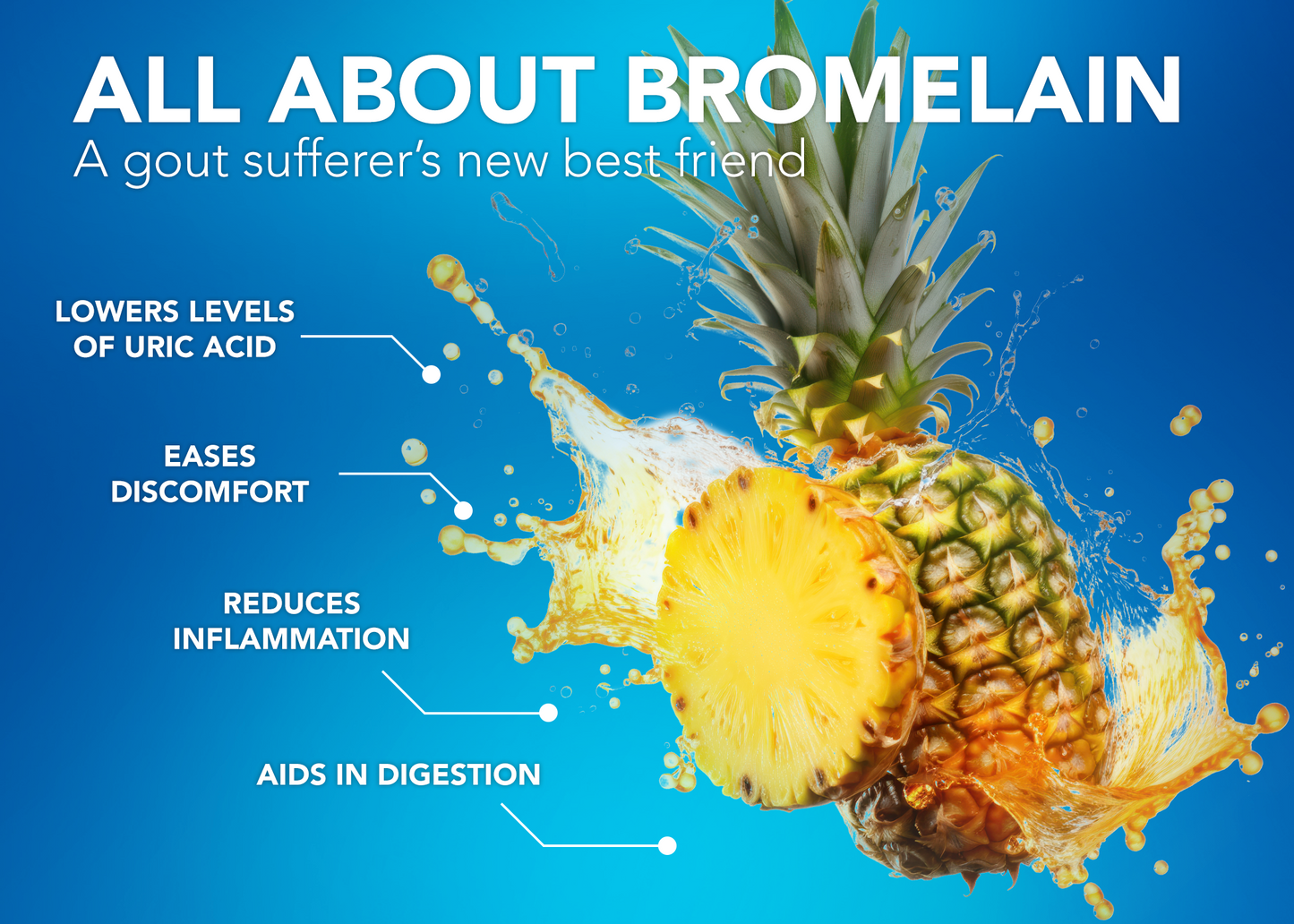 ALL ABOUT BROMELAIN
A gout sufferer's new best friend

LOWERS LEVELS OF URIC ACID

EASES DISCOMFORT

REDUCES INFLAMMATION

AIDS IN DIGESTION